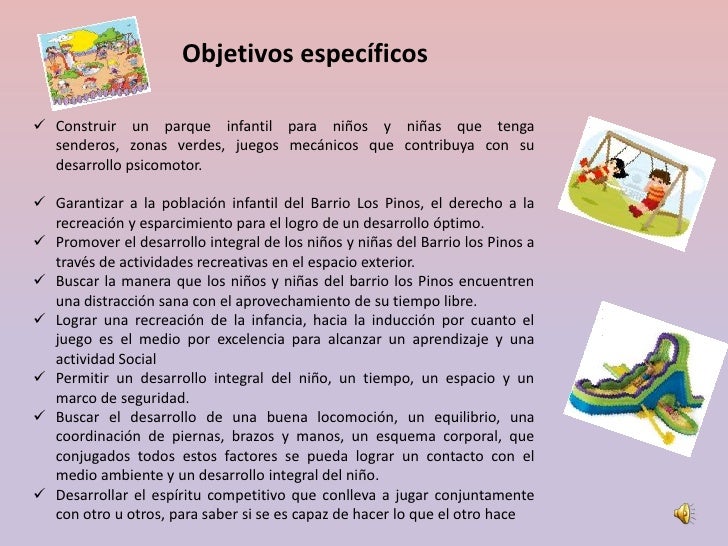 Objetivos específicos

✓ Construir un parque infantil para niños y niñas que tenga senderos, zonas verdes, juegos mecánicos que contribuya con su desarrollo psicomotor.

✓ Garantizar a la población infantil del Barrio Los Pinos, el derecho a la recreación y esparcimiento para el logro de un desarrollo óptimo.
✓ Promover el desarrollo integral de los niños y niñas del Barrio los Pinos a través de actividades recreativas en el espacio exterior.
✓ Buscar la manera que los niños y niñas del barrio los Pinos encuentren una distracción sana con el aprovechamiento de su tiempo libre.
✓ Lograr una recreación de la infancia, hacia la inducción por cuanto el juego es el medio por excelencia para alcanzar un aprendizaje y una actividad Social
✓ Permitir un desarrollo integral del niño, un tiempo, un espacio y un marco de seguridad.
✓ Buscar el desarrollo de una buena locomoción, un equilibrio, una coordinación de piernas, brazos y manos, un esquema corporal, que conjugados todos estos factores se pueda lograr un contacto con el medio ambiente y un desarrollo integral del niño.
✓ Desarrollar el espíritu competitivo que conlleva a jugar conjuntamente con otro u otros, para saber si se es capaz de hacer lo que el otro hace